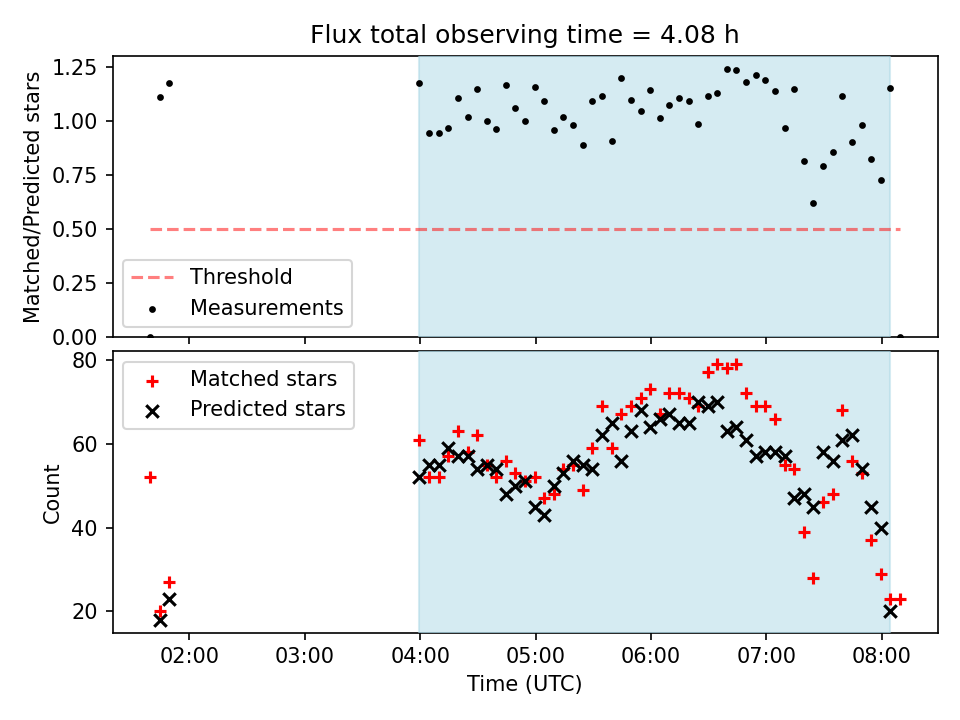 Flux total observing time = 4.08 h

Matched/Predicted stars

1.25
1.00
0.75
0.50
0.25
0.00

Threshold
Measurements

Count

80
60
40
20

Matched stars
Predicted stars

02:00
03:00
04:00
05:00
06:00
07:00
08:00

Time (UTC)